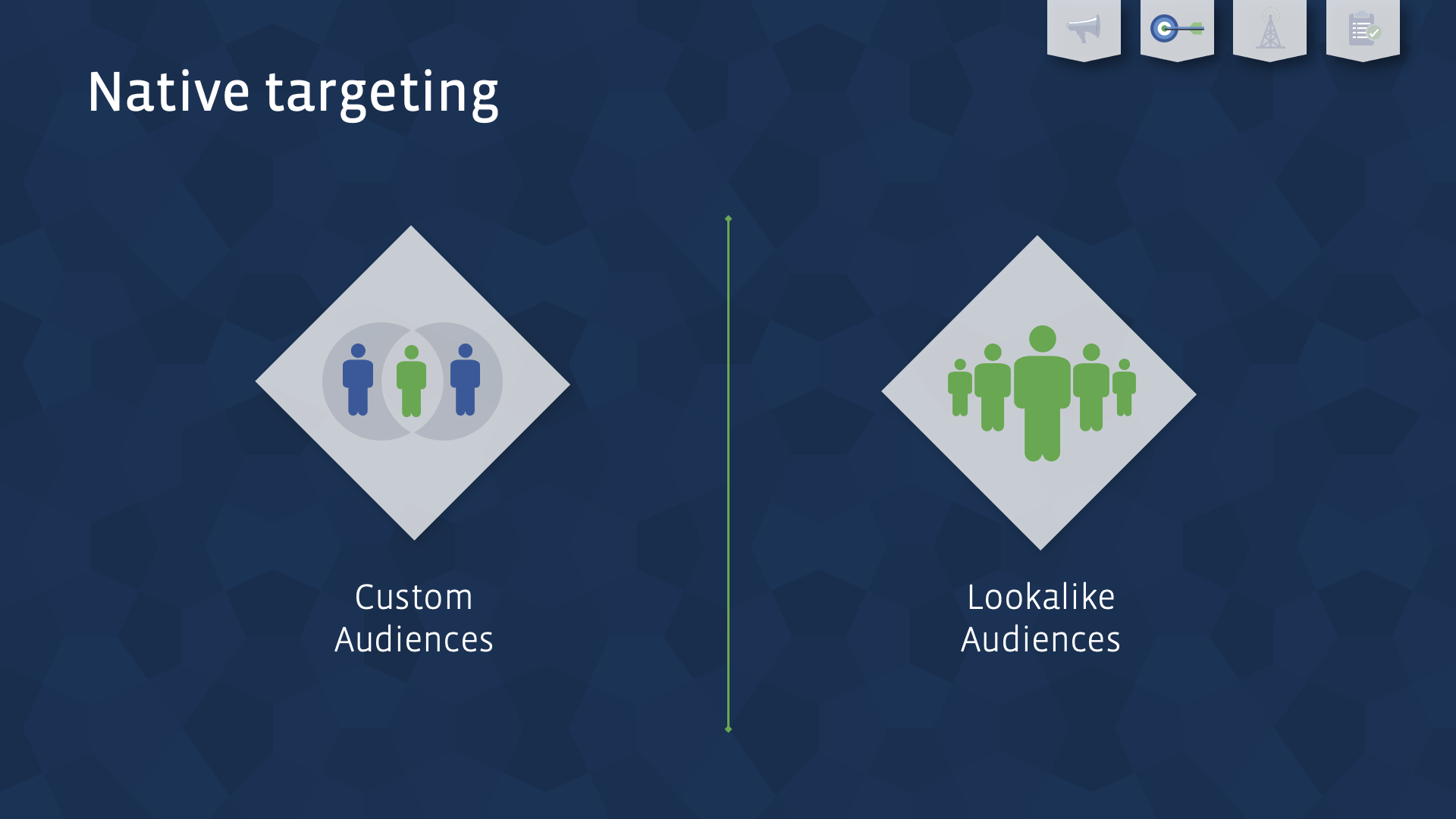 Native targeting

Custom Audiences

Lookalike Audiences